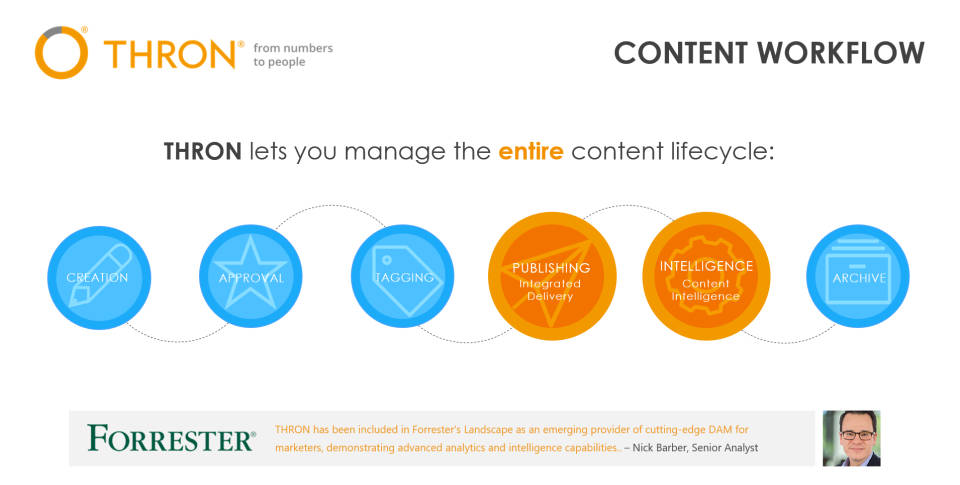 THRON® from numbers to people

CONTENT WORKFLOW

THRON lets you manage the entire content lifecycle:

CREATION

APPROVAL

TAGGING

PUBLISHING
Integrated Delivery

INTELLIGENCE
Content Intelligence

ARCHIVE

FORRESTER®

THRON has been included in Forrester's Landscape as an emerging provider of cutting-edge DAM for marketers, demonstrating advanced analytics and intelligence capabilities.. – Nick Barber, Senior Analyst